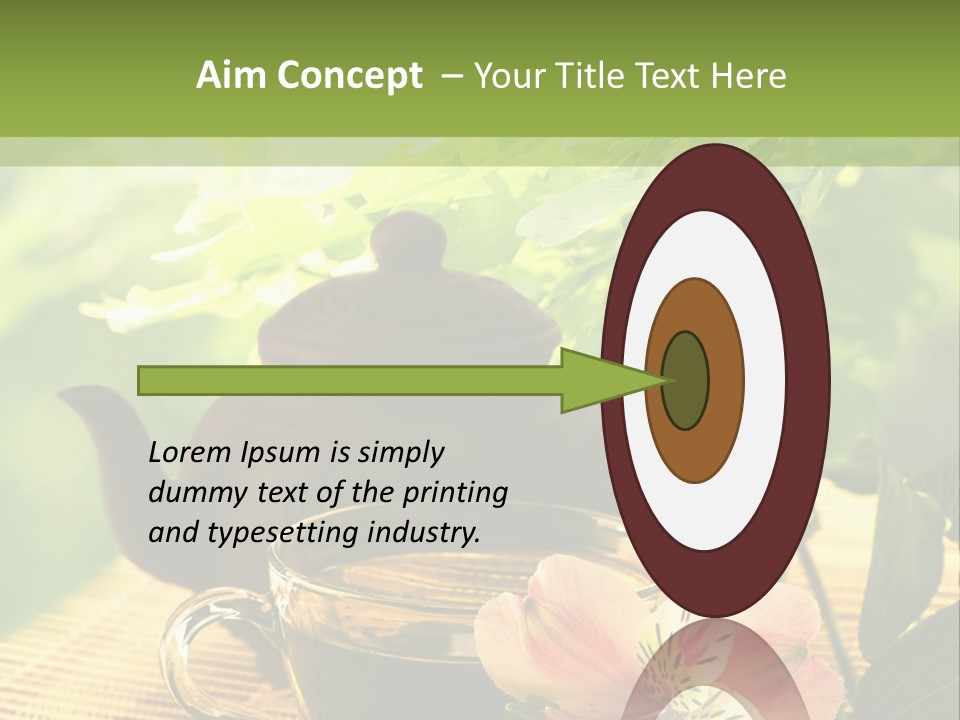 Aim Concept – Your Title Text Here

Lorem Ipsum is simply dummy text of the printing and typesetting industry.